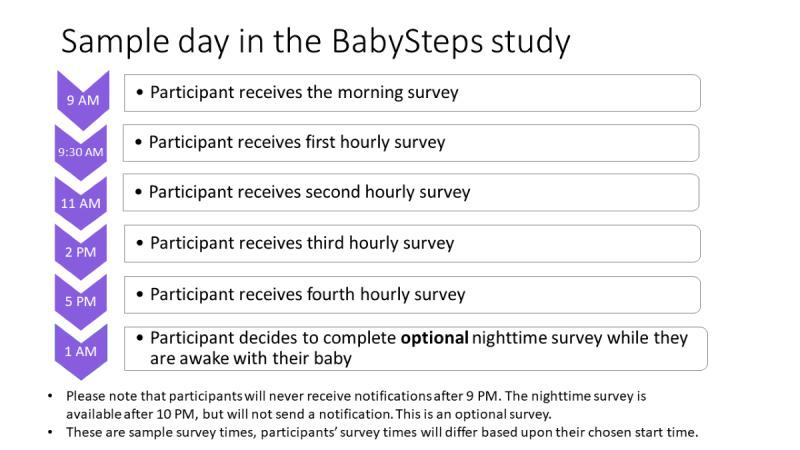 Sample day in the BabySteps study

9 AM
• Participant receives the morning survey

9:30 AM
• Participant receives first hourly survey

11 AM
• Participant receives second hourly survey

2 PM
• Participant receives third hourly survey

5 PM
• Participant receives fourth hourly survey

1 AM
• Participant decides to complete **optional** nighttime survey while they are awake with their baby

• Please note that participants will never receive notifications after 9 PM. The nighttime survey is available after 10 PM, but will not send a notification. This is an optional survey.
• These are sample survey times, participants' survey times will differ based upon their chosen start time.